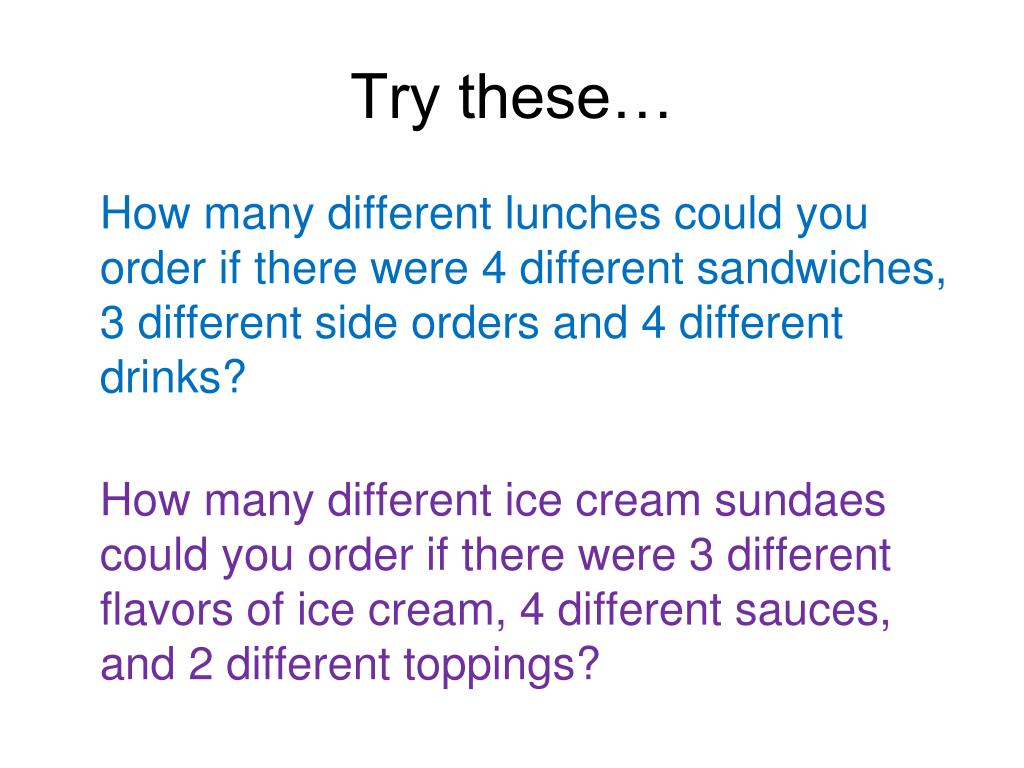 Try these…

How many different lunches could you order if there were 4 different sandwiches, 3 different side orders and 4 different drinks?

How many different ice cream sundaes could you order if there were 3 different flavors of ice cream, 4 different sauces, and 2 different toppings?